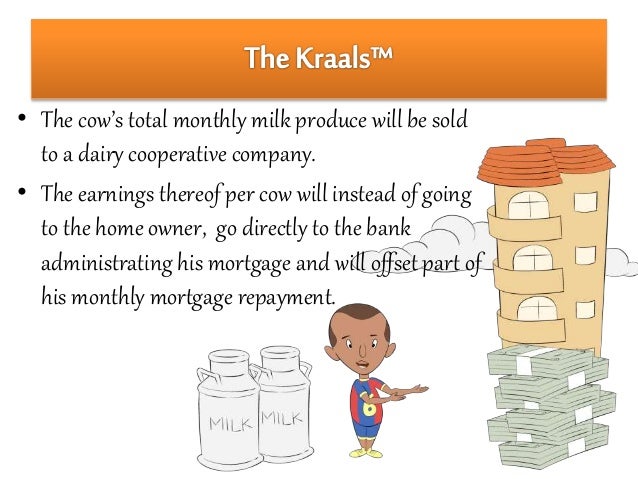 The Kraals™

• The cow's total monthly milk produce will be sold to a dairy cooperative company.

• The earnings thereof per cow will instead of going to the home owner, go directly to the bank administrating his mortgage and will offset part of his monthly mortgage repayment.

MILK MILK